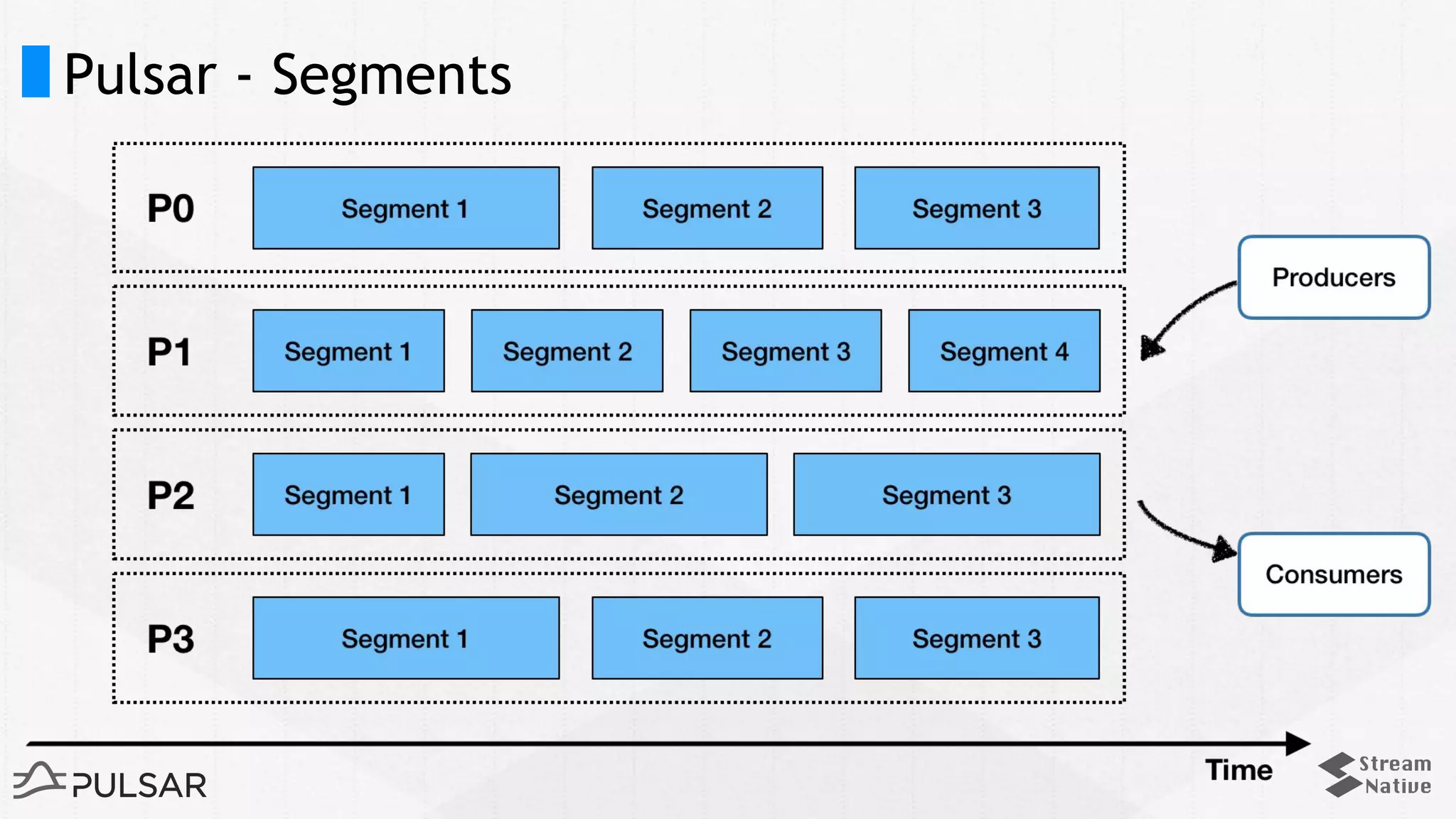 Pulsar - Segments

P0 Segment 1 Segment 2 Segment 3

P1 Segment 1 Segment 2 Segment 3 Segment 4

P2 Segment 1 Segment 2 Segment 3

P3 Segment 1 Segment 2 Segment 3

Producers

Consumers

Time

PULSAR

Stream Native